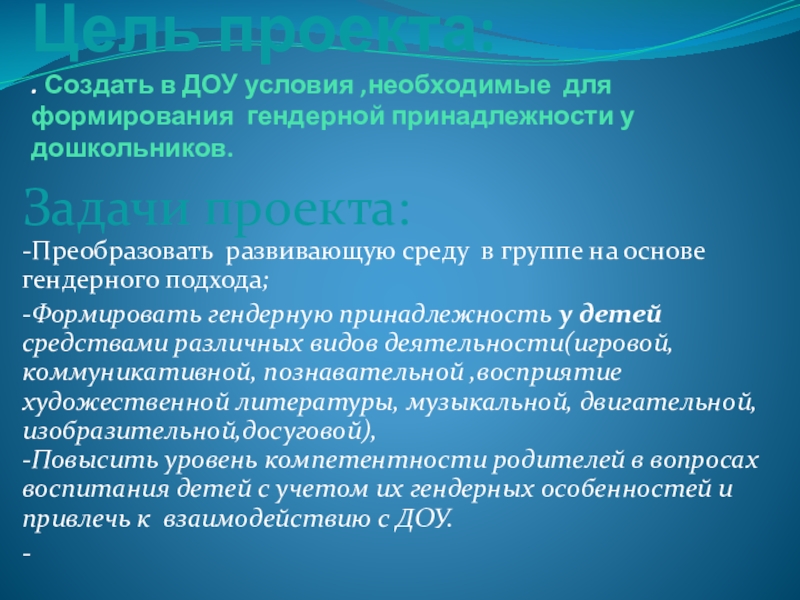 Цель проекта:

. Создать в ДОУ условия ,необходимые для формирования гендерной принадлежности у дошкольников.

Задачи проекта:

-Преобразовать развивающую среду в группе на основе гендерного подхода;

-Формировать гендерную принадлежность у детей средствами различных видов деятельности(игровой, коммуникативной, познавательной ,восприятие художественной литературы, музыкальной, двигательной, изобразительной,досуговой),
-Повысить уровень компетентности родителей в вопросах воспитания детей с учетом их гендерных особенностей и привлечь к взаимодействию с ДОУ.
-